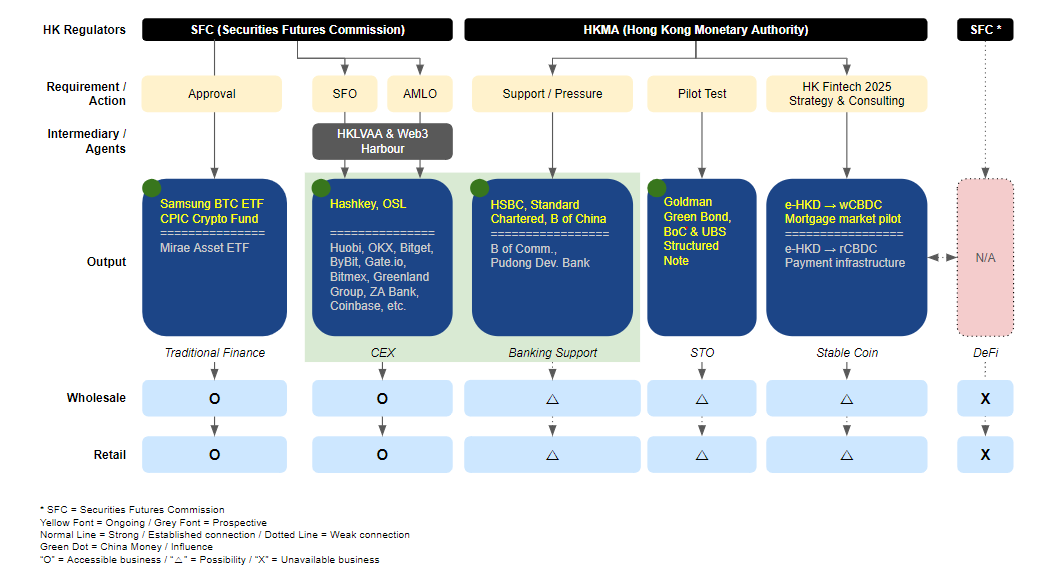 HK Regulators

SFC (Securities Futures Commission)

HKMA (Hong Kong Monetary Authority)

SFC *

Requirement / Action

Approval

SFO

AMLO

Support / Pressure

Pilot Test

HK Fintech 2025 Strategy & Consulting

Intermediary / Agents

HKLVAA & Web3 Harbour

Output

Samsung BTC ETF
CPIC Crypto Fund
==============
Mirae Asset ETF

Hashkey, OSL
==============
Huobi, OKX, Bitget, ByBit, Gate.io, Bitmex, Greenland Group, ZA Bank, Coinbase, etc.

HSBC, Standard Chartered, B of China
================
B of Comm., Pudong Dev. Bank

Goldman Green Bond, BoC & UBS Structured Note

e-HKD → wCBDC
Mortgage market pilot
================
e-HKD → rCBDC
Payment infrastructure

N/A

Traditional Finance

CEX

Banking Support

STO

Stable Coin

DeFi

Wholesale

O

O

△

△

△

X

Retail

O

O

△

△

△

X

* SFC = Securities Futures Commission
Yellow Font = Ongoing / Grey Font = Prospective
Normal Line = Strong / Established connection / Dotted Line = Weak connection
Green Dot = China Money / Influence
"O" = Accessible business / "△" = Possibility / "X" = Unavailable business